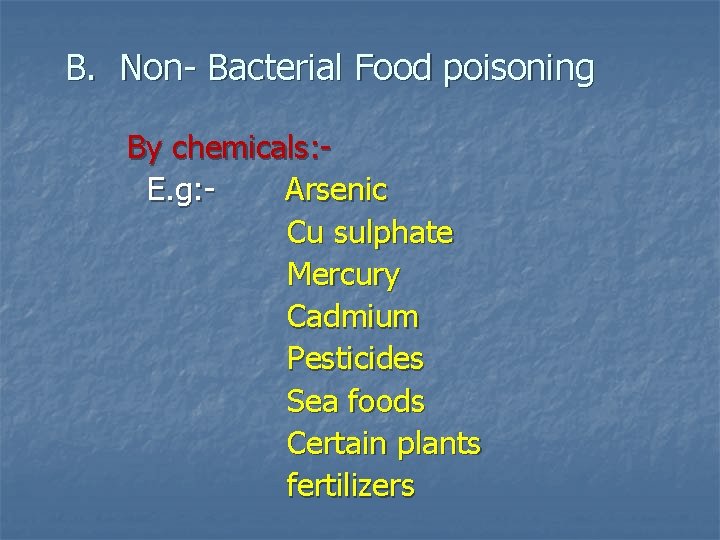 B. Non- Bacterial Food poisoning

By chemicals:-
E.g:- Arsenic
Cu sulphate
Mercury
Cadmium
Pesticides
Sea foods
Certain plants
fertilizers